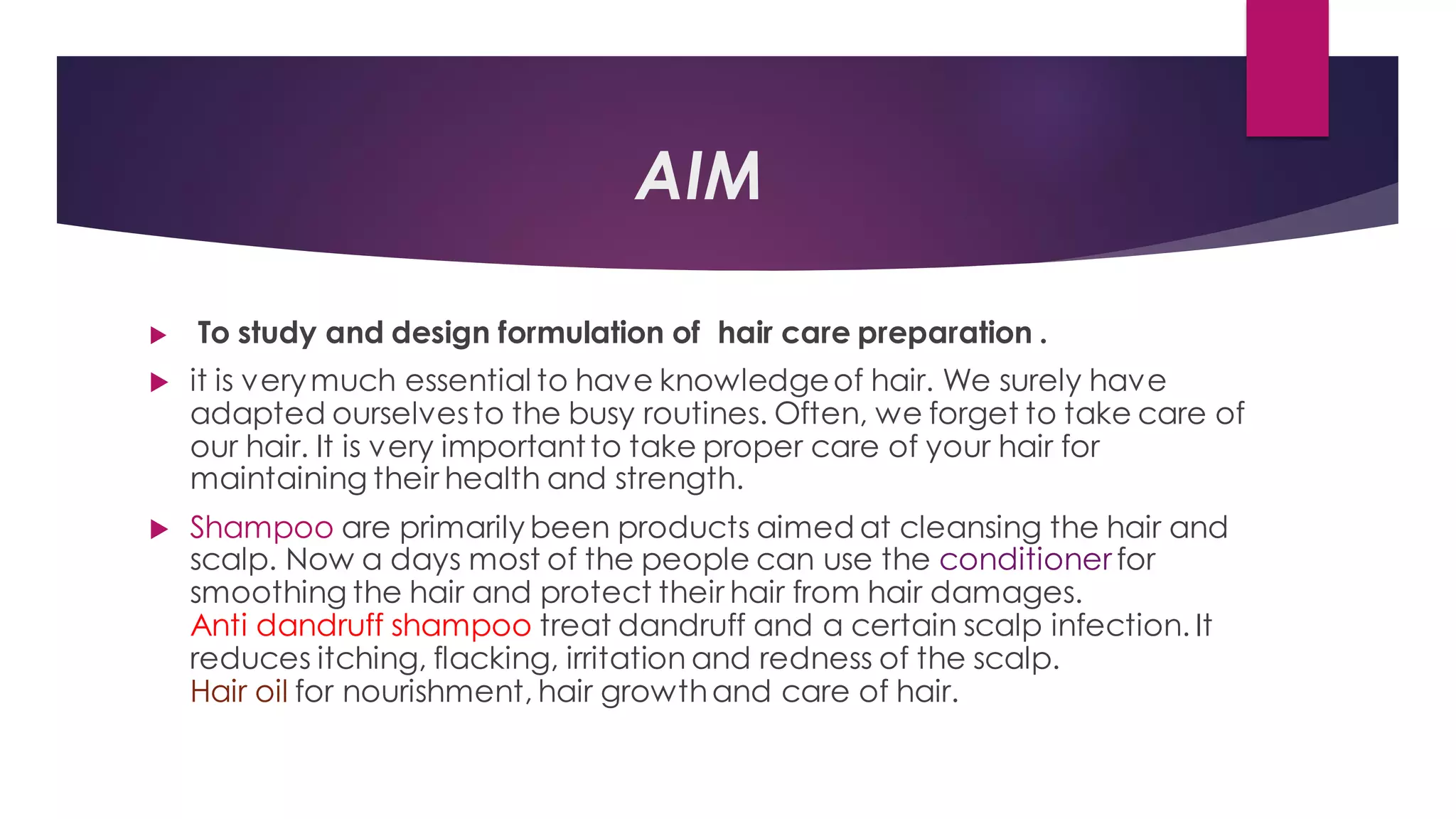 AIM

To study and design formulation of hair care preparation .

it is very much essential to have knowledge of hair. We surely have adapted ourselves to the busy routines. Often, we forget to take care of our hair. It is very important to take proper care of your hair for maintaining their health and strength.

Shampoo are primarily been products aimed at cleansing the hair and scalp. Now a days most of the people can use the conditioner for smoothing the hair and protect their hair from hair damages.
Anti dandruff shampoo treat dandruff and a certain scalp infection. It reduces itching, flacking, irritation and redness of the scalp.
Hair oil for nourishment, hair growth and care of hair.